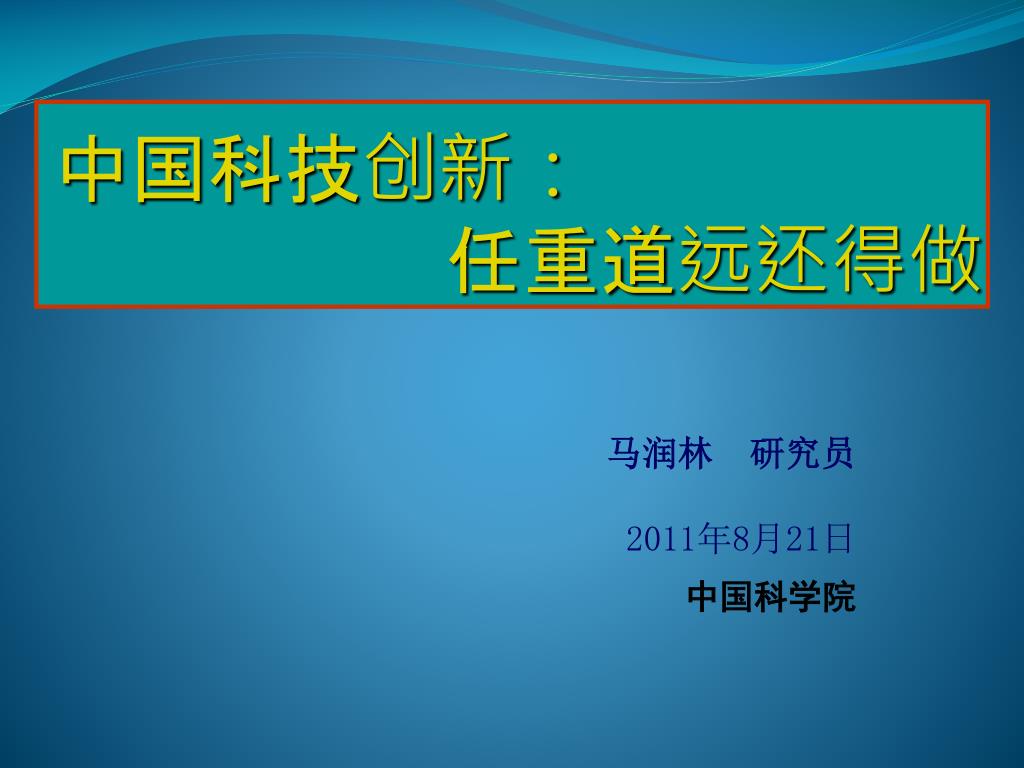 中国科技创新：
任重道远还得做

马润林　研究员

2011年8月21日

中国科学院